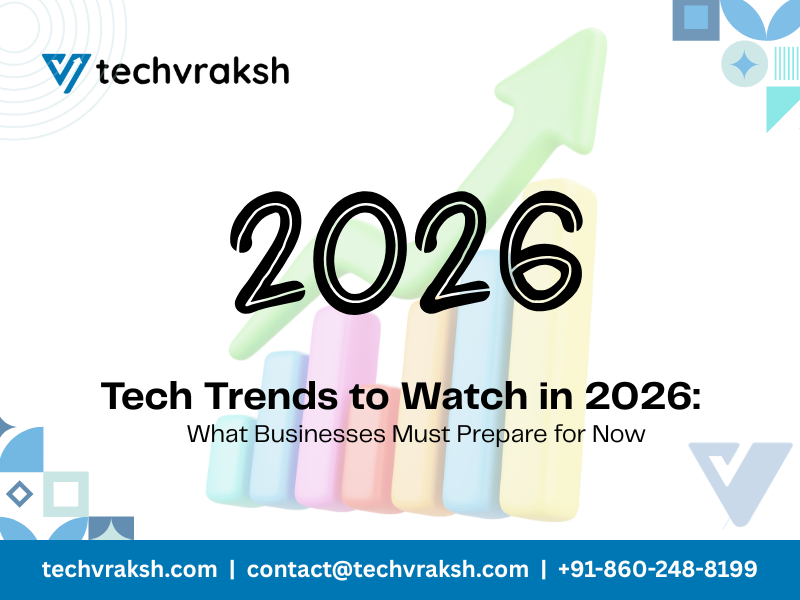 techvraksh

2026

Tech Trends to Watch in 2026:
What Businesses Must Prepare for Now

techvraksh.com | contact@techvraksh.com | +91-860-248-8199